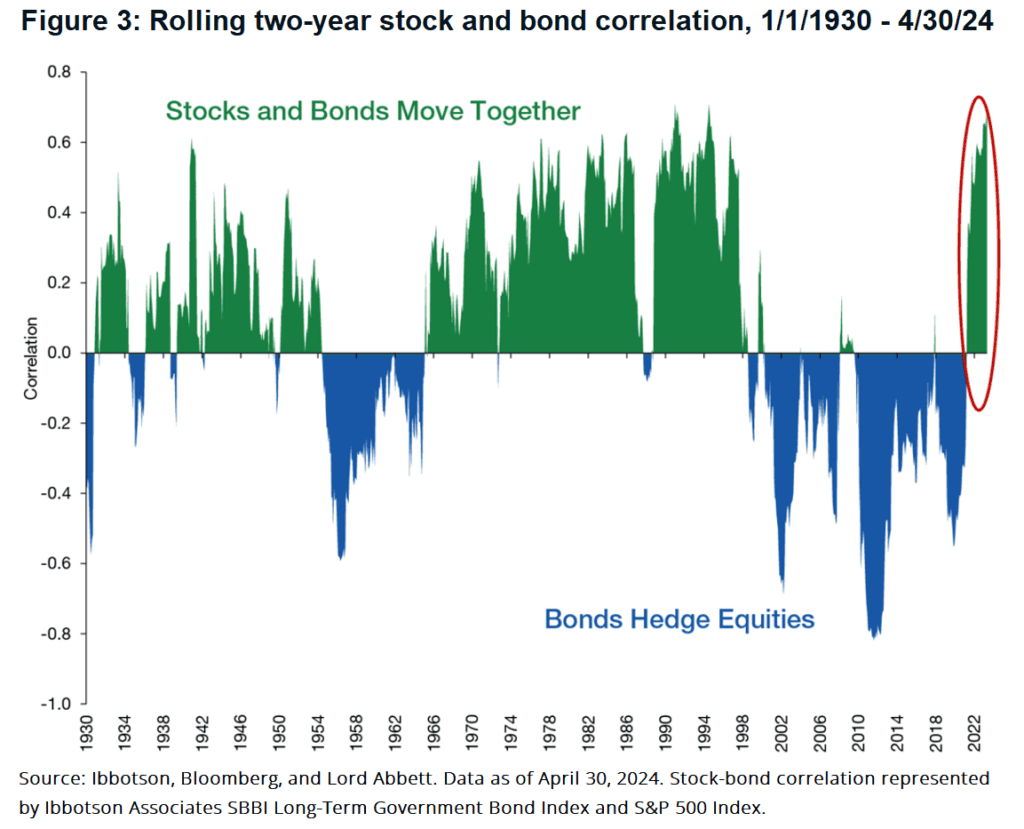 Figure 3: Rolling two-year stock and bond correlation, 1/1/1930 - 4/30/24

Stocks and Bonds Move Together

Bonds Hedge Equities

Correlation

0.8
0.6
0.4
0.2
0.0
-0.2
-0.4
-0.6
-0.8
-1.0

1930 1934 1938 1942 1946 1950 1954 1958 1962 1966 1970 1974 1978 1982 1986 1990 1994 1998 2002 2006 2010 2014 2018 2022

Source: Ibbotson, Bloomberg, and Lord Abbett. Data as of April 30, 2024. Stock-bond correlation represented by Ibbotson Associates SBBI Long-Term Government Bond Index and S&P 500 Index.